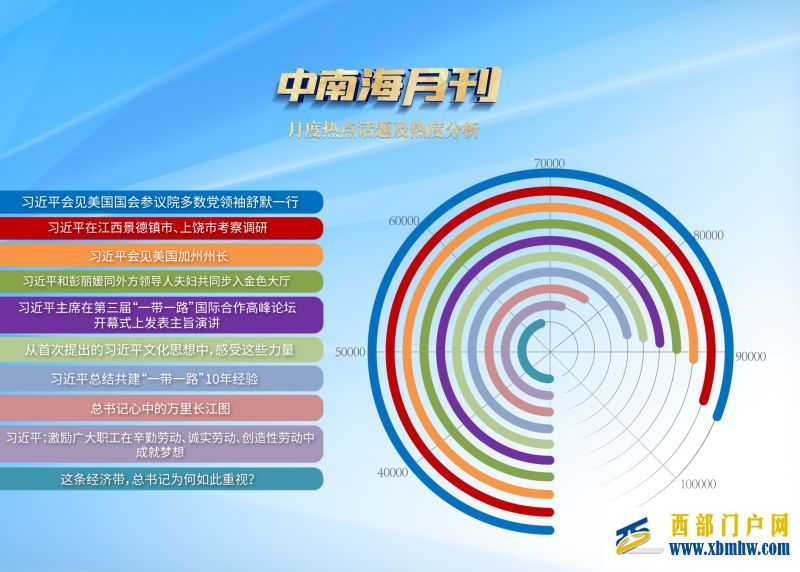 中南海月刊

月度热点话题及热度分析

习近平会见美国国会参议院多数党领袖舒默一行

习近平在江西景德镇市、上饶市考察调研

习近平会见美国加州州长

习近平和彭丽媛同外方领导人夫妇共同步入金色大厅

习近平主席在第三届“一带一路”国际合作高峰论坛开幕式上发表主旨演讲

从首次提出的习近平文化思想中，感受这些力量

习近平总结共建“一带一路”10年经验

总书记心中的万里长江图

习近平：激励广大职工在辛勤劳动、诚实劳动、创造性劳动中成就梦想

这条经济带，总书记为何如此重视？

70000
60000
80000
50000
90000
40000
100000

西部门户网
www.xbmhw.com